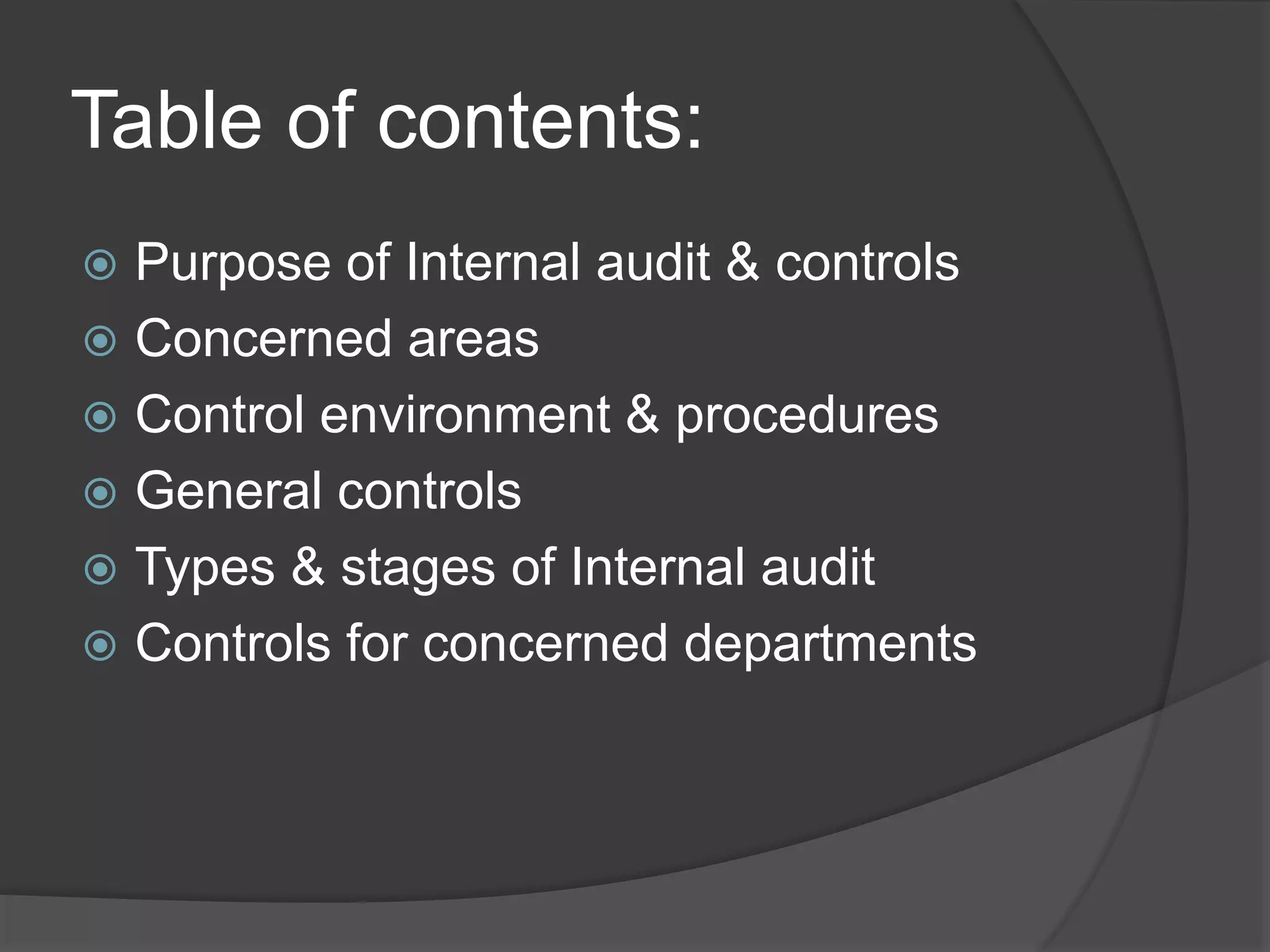 Table of contents:

- Purpose of Internal audit & controls
- Concerned areas
- Control environment & procedures
- General controls
- Types & stages of Internal audit
- Controls for concerned departments